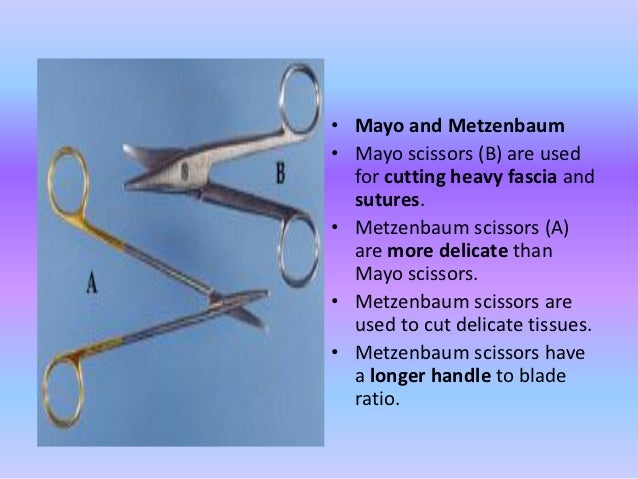 B

A

• Mayo and Metzenbaum
• Mayo scissors (B) are used for cutting heavy fascia and sutures.
• Metzenbaum scissors (A) are more delicate than Mayo scissors.
• Metzenbaum scissors are used to cut delicate tissues.
• Metzenbaum scissors have a longer handle to blade ratio.